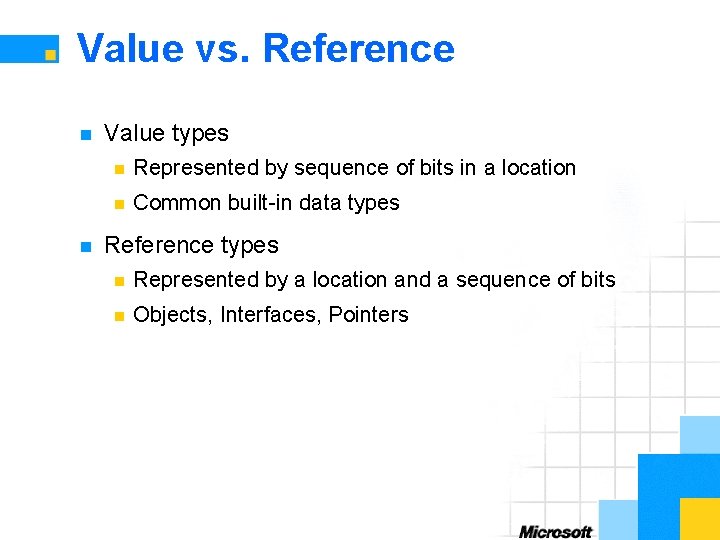 Value vs. Reference

Value types

Represented by sequence of bits in a location

Common built-in data types

Reference types

Represented by a location and a sequence of bits

Objects, Interfaces, Pointers

Microsoft